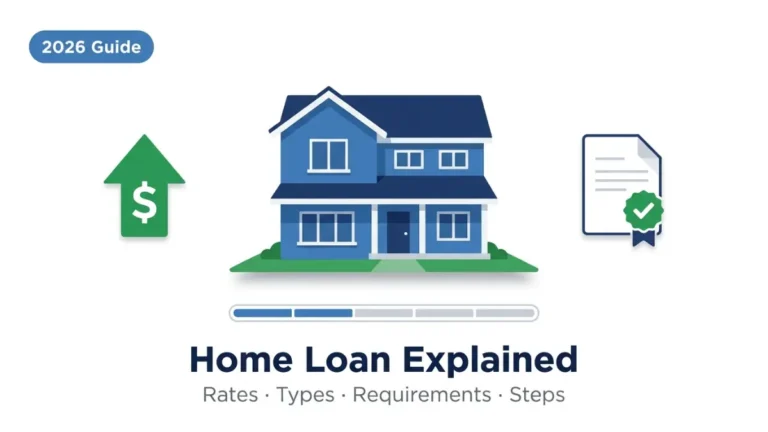 2026 Guide

$

Home Loan Explained

Rates · Types · Requirements · Steps